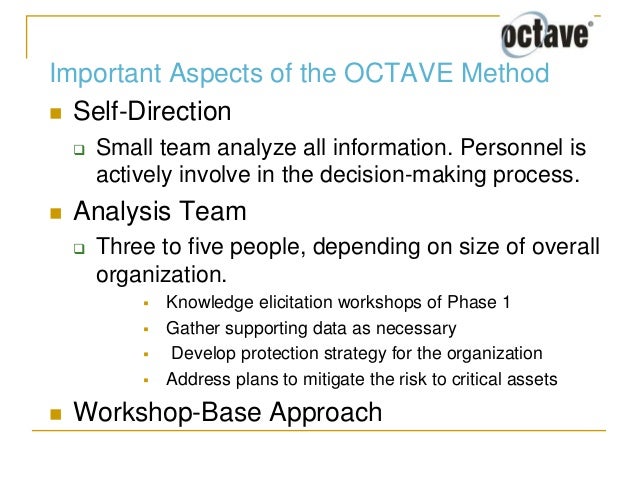 octave®

Important Aspects of the OCTAVE Method

Self-Direction

Small team analyze all information. Personnel is actively involve in the decision-making process.

Analysis Team

Three to five people, depending on size of overall organization.

Knowledge elicitation workshops of Phase 1

Gather supporting data as necessary

Develop protection strategy for the organization

Address plans to mitigate the risk to critical assets

Workshop-Base Approach